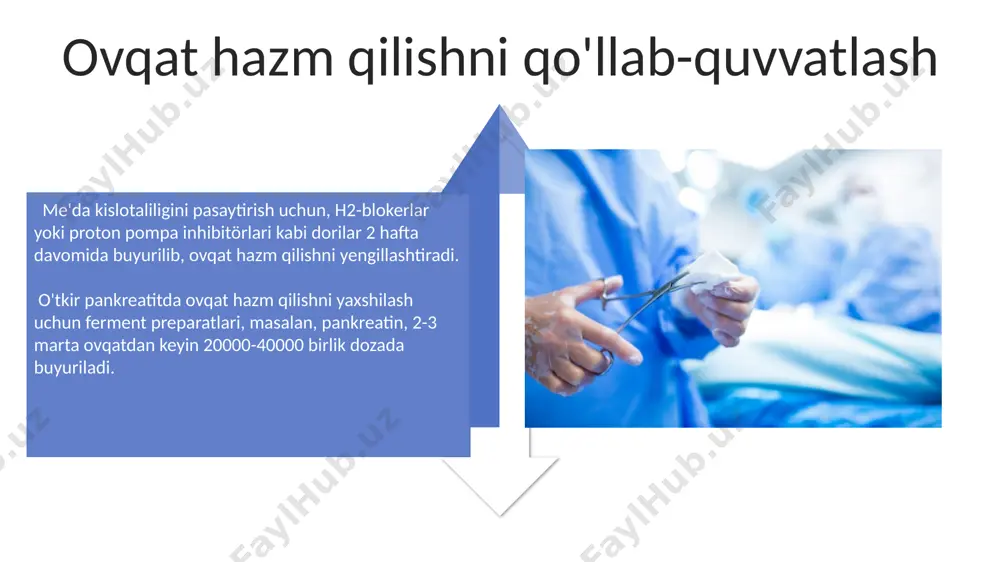 Ovqat hazm qilishni qo'llab-quvvatlash

Me'da kislotaliligini pasaytirish uchun, H2-blokerlar yoki proton pompa inhibitörlari kabi dorilar 2 hafta davomida buyurilib, ovqat hazm qilishni yengillashtiradi.

O'tkir pankreatitda ovqat hazm qilishni yaxshilash uchun ferment preparatlari, masalan, pankreatin, 2-3 marta ovqatdan keyin 20000-40000 birlik dozada buyuriladi.

FaylHub.uz FaylHub.uz FaylHub.uz FaylHub.uz FaylHub.uz FaylHub.uz FaylHub.uz